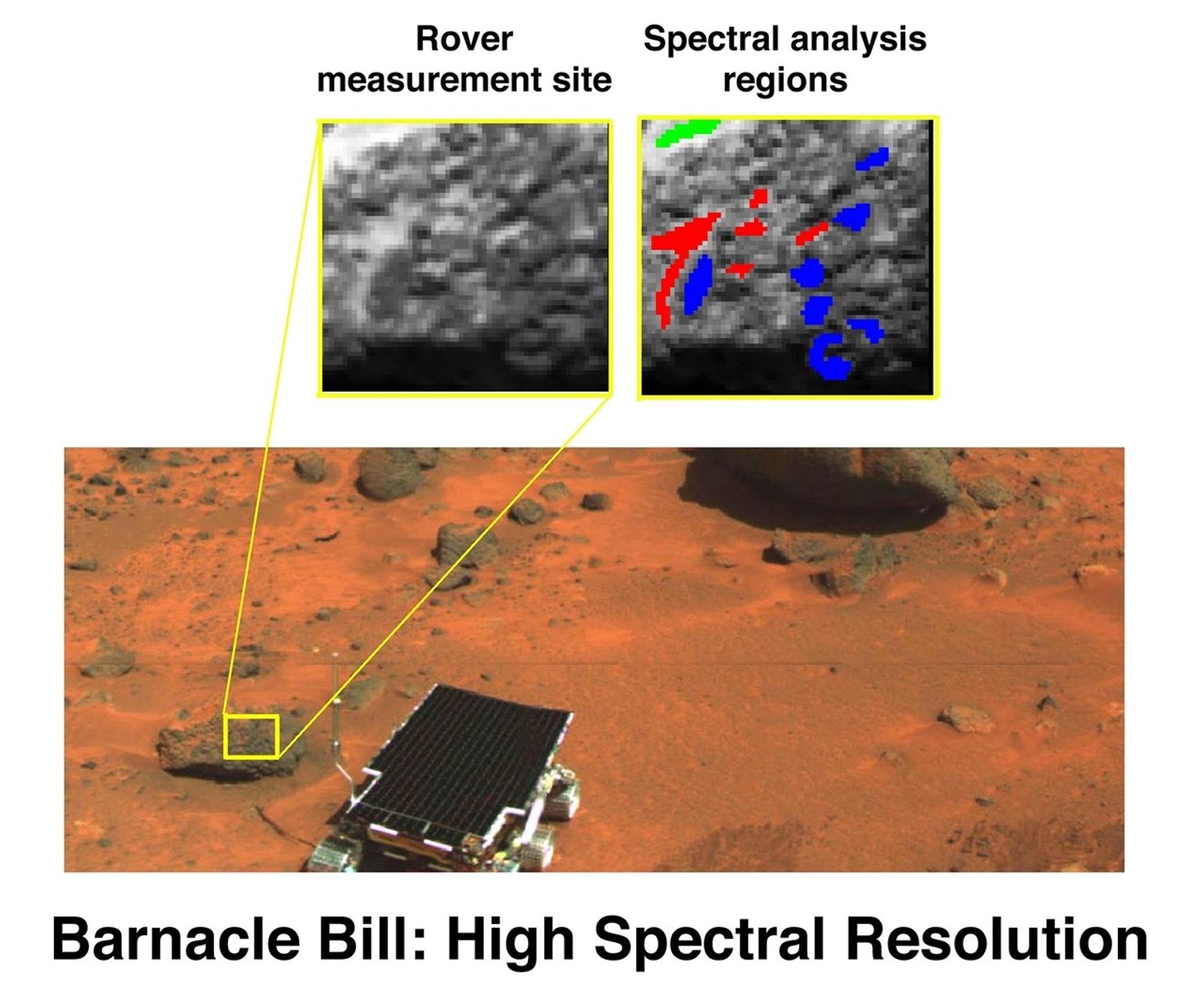 Rover measurement site

Spectral analysis regions

Barnacle Bill: High Spectral Resolution